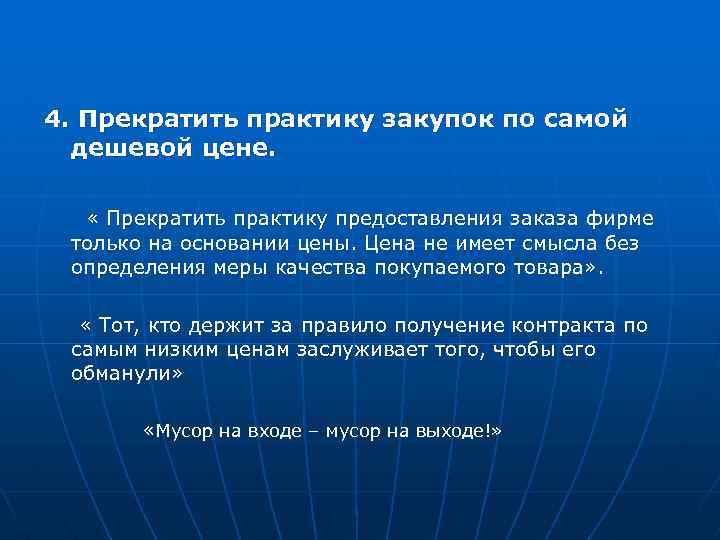 4. Прекратить практику закупок по самой дешевой цене.

« Прекратить практику предоставления заказа фирме только на основании цены. Цена не имеет смысла без определения меры качества покупаемого товара».

« Тот, кто держит за правило получение контракта по самым низким ценам заслуживает того, чтобы его обманули»

«Мусор на входе – мусор на выходе!»